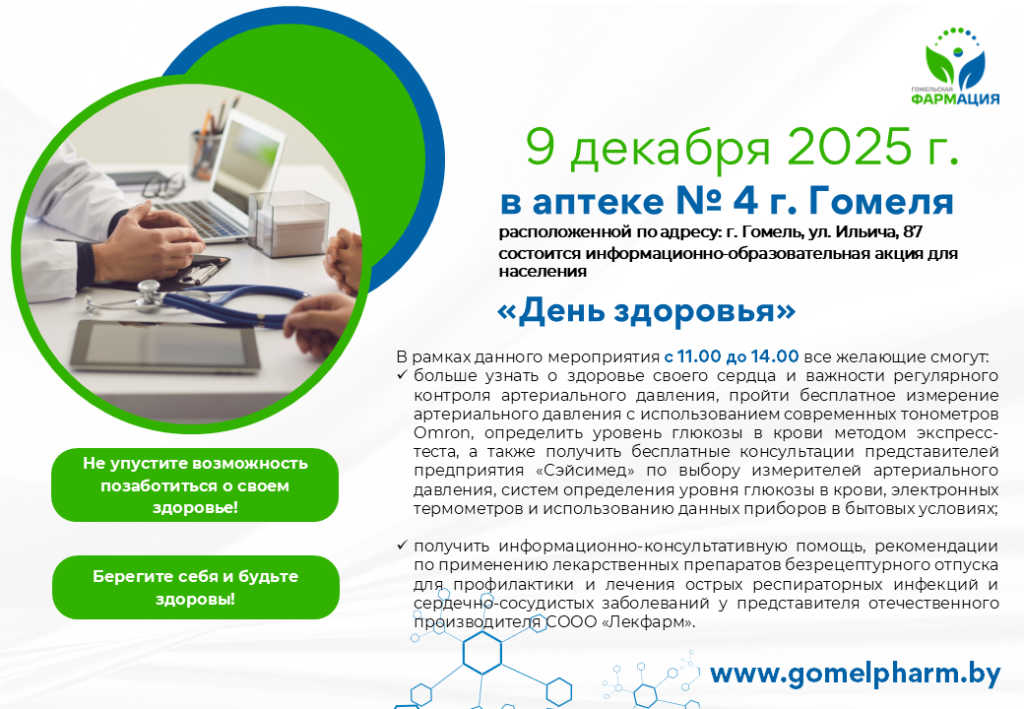 ГОМЕЛЬСКАЯ ФАРМАЦИЯ

9 декабря 2025 г.

в аптеке № 4 г. Гомеля

расположенной по адресу: г. Гомель, ул. Ильича, 87 состоится информационно-образовательная акция для населения

«День здоровья»

В рамках данного мероприятия с 11.00 до 14.00 все желающие смогут:
✓ больше узнать о здоровье своего сердца и важности регулярного контроля артериального давления, пройти бесплатное измерение артериального давления с использованием современных тонометров Omron, определить уровень глюкозы в крови методом экспресс-теста, а также получить бесплатные консультации представителей предприятия «Сэйсимед» по выбору измерителей артериального давления, систем определения уровня глюкозы в крови, электронных термометров и использованию данных приборов в бытовых условиях;

✓ получить информационно-консультативную помощь, рекомендации по применению лекарственных препаратов безрецептурного отпуска для профилактики и лечения острых респираторных инфекций и сердечно-сосудистых заболеваний у представителя отечественного производителя СООО «Лекфарм».

Не упустите возможность позаботиться о своем здоровье!

Берегите себя и будьте здоровы!

www.gomelpharm.by